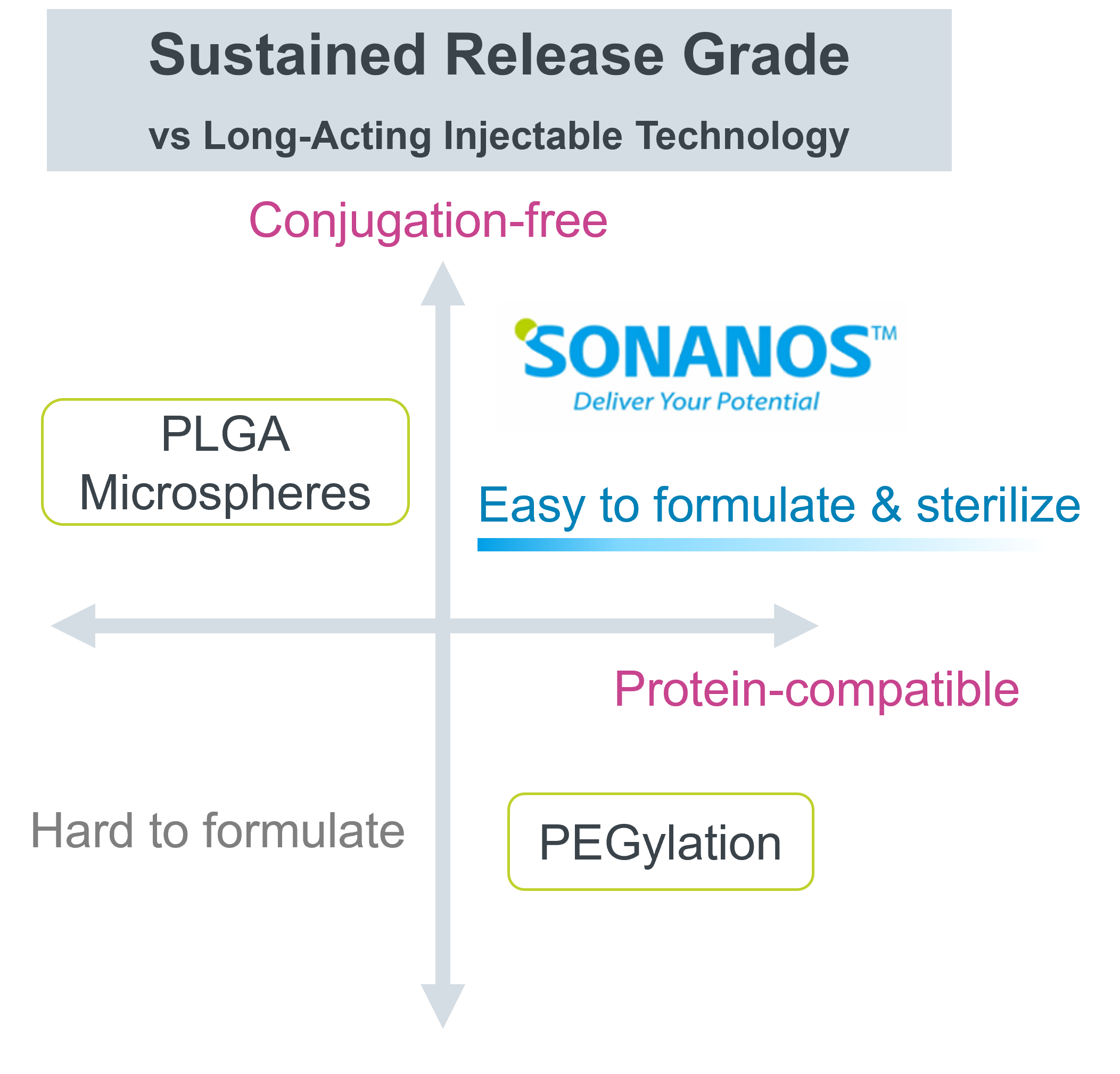 Sustained Release Grade

vs Long-Acting Injectable Technology

Conjugation-free

SONANOS™
Deliver Your Potential

PLGA Microspheres

Easy to formulate & sterilize

Protein-compatible

Hard to formulate

PEGylation